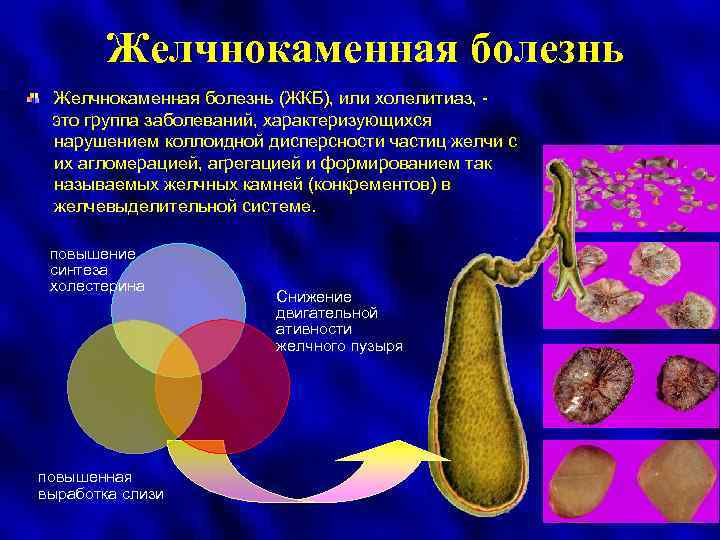 Желчнокаменная болезнь

Желчнокаменная болезнь (ЖКБ), или холелитиаз, - это группа заболеваний, характеризующихся нарушением коллоидной дисперсности частиц желчи с их агломерацией, агрегацией и формированием так называемых желчных камней (конкрементов) в желчевыделительной системе.

повышение синтеза холестерина

Снижение двигательной ативности желчного пузыря

повышенная выработка слизи